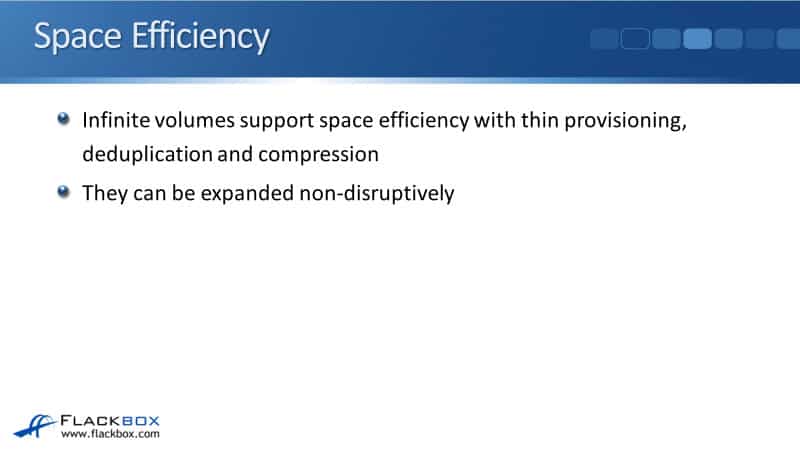 Space Efficiency

Infinite volumes support space efficiency with thin provisioning, deduplication and compression

They can be expanded non-disruptively

FLACKBOX
www.flackbox.com